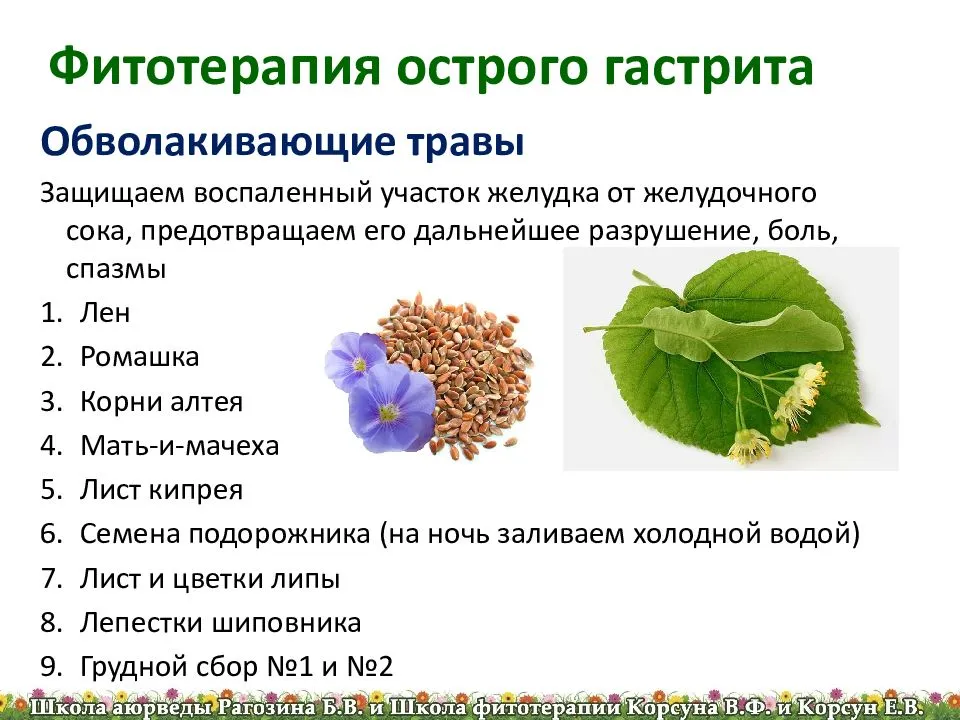 Фитотерапия острого гастрита

Обволакивающие травы

Защищаем воспаленный участок желудка от желудочного сока, предотвращаем его дальнейшее разрушение, боль, спазмы

1. Лен
2. Ромашка
3. Корни алтея
4. Мать-и-мачеха
5. Лист кипрея
6. Семена подорожника (на ночь заливаем холодной водой)
7. Лист и цветки липы
8. Лепестки шиповника
9. Грудной сбор №1 и №2

Школа аюрведы Рагозина Б.В. и Школа фитотерапии Корсуна В.Ф. и Корсун Е.В.